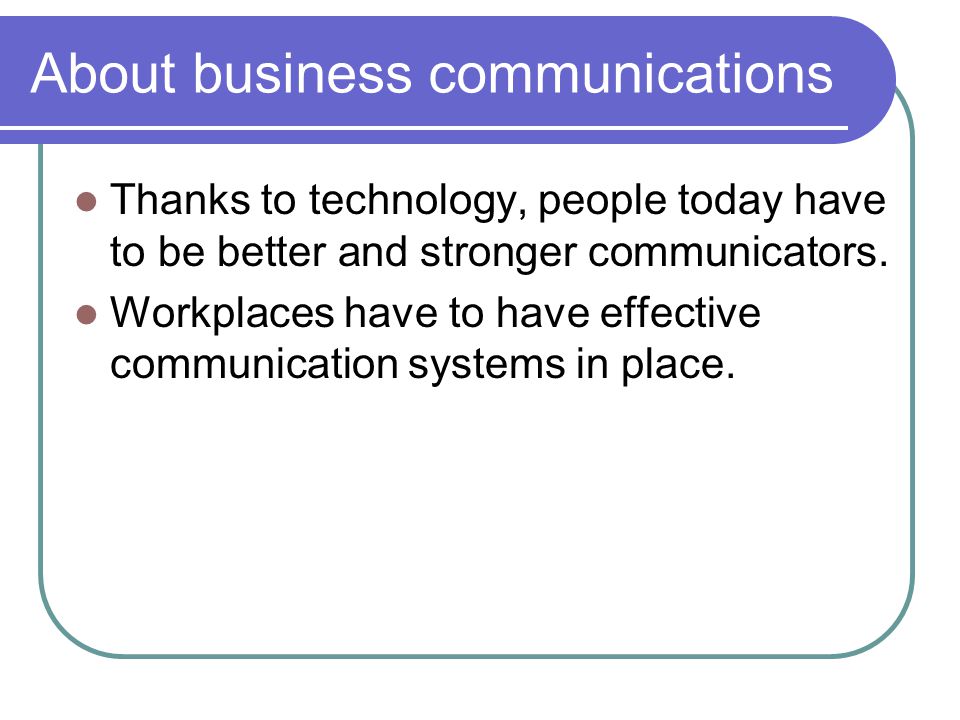 About business communications

- Thanks to technology, people today have to be better and stronger communicators.
- Workplaces have to have effective communication systems in place.